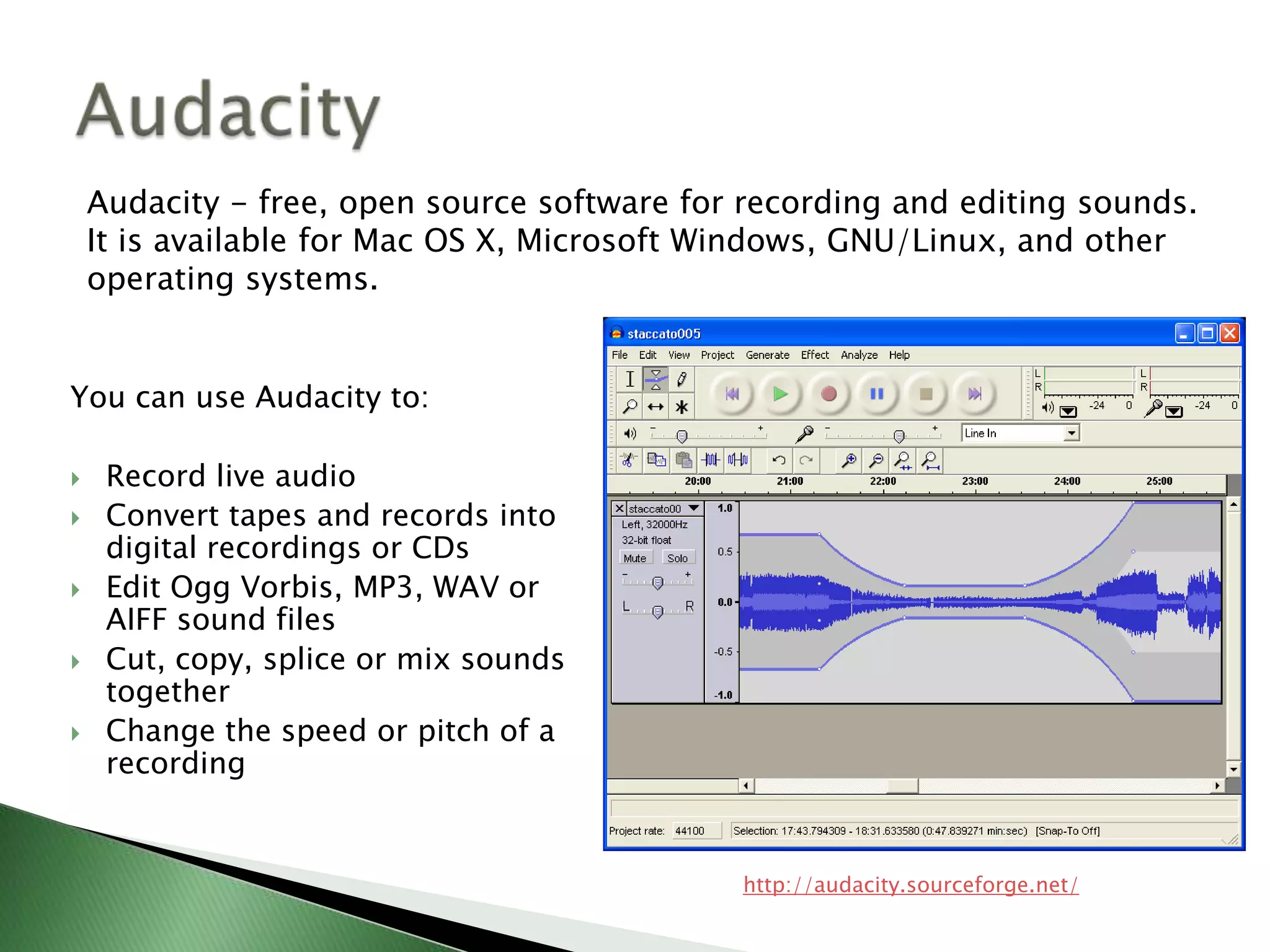 Audacity

Audacity – free, open source software for recording and editing sounds. It is available for Mac OS X, Microsoft Windows, GNU/Linux, and other operating systems.

You can use Audacity to:

Record live audio
Convert tapes and records into digital recordings or CDs
Edit Ogg Vorbis, MP3, WAV or AIFF sound files
Cut, copy, splice or mix sounds together
Change the speed or pitch of a recording

staccato005
File Edit View Project Generate Effect Analyze Help
L R -24 0 L R -24 0
Line In
20:00 21:00 22:00 23:00 24:00 25:00
staccato00
Left, 32000Hz
32-bit float
Mute Solo
L R
1.0
0.5
0.0
-0.5
-1.0
Project rate: 44100 Selection: 17:43.794309 - 18:31.633580 (0:47.839271 min:sec) [Snap-To Off]

http://audacity.sourceforge.net/